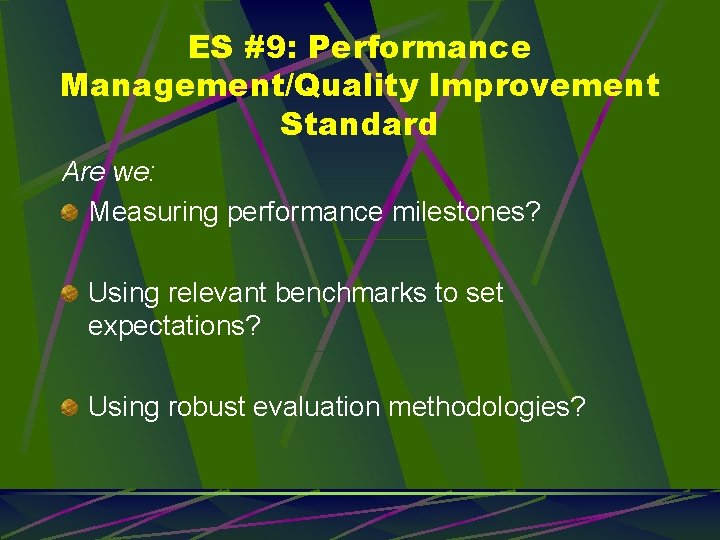 ES #9: Performance Management/Quality Improvement Standard

Are we:

Measuring performance milestones?

Using relevant benchmarks to set expectations?

Using robust evaluation methodologies?